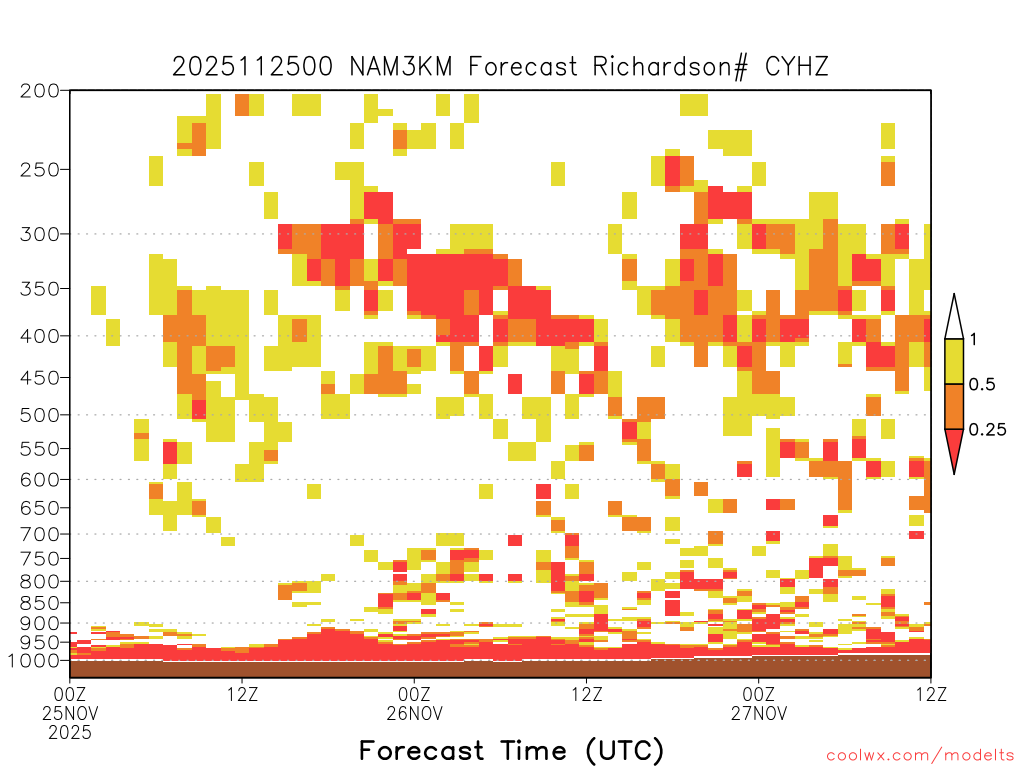 2025112500 NAM3KM Forecast Richardson# CYHZ

200
250
300
350
400
450
500
550
600
650
700
750
800
850
900
950
1000

1
0.5
0.25

00Z
25NOV
2025
12Z
00Z
26NOV
12Z
00Z
27NOV
12Z

Forecast Time (UTC)

coolwx.com/modelts